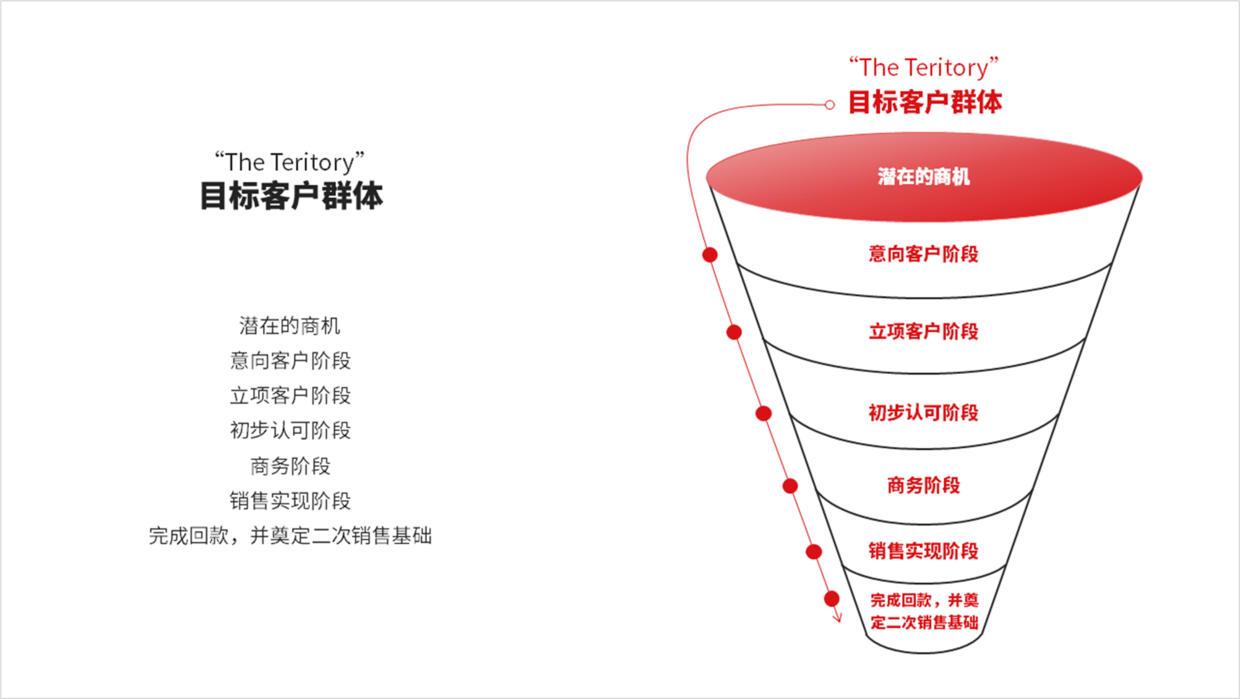 “The Teritory”
目标客户群体

潜在的商机
意向客户阶段
立项客户阶段
初步认可阶段
商务阶段
销售实现阶段
完成回款，并奠定二次销售基础

“The Teritory”
目标客户群体

潜在的商机
意向客户阶段
立项客户阶段
初步认可阶段
商务阶段
销售实现阶段
完成回款，并奠定二次销售基础